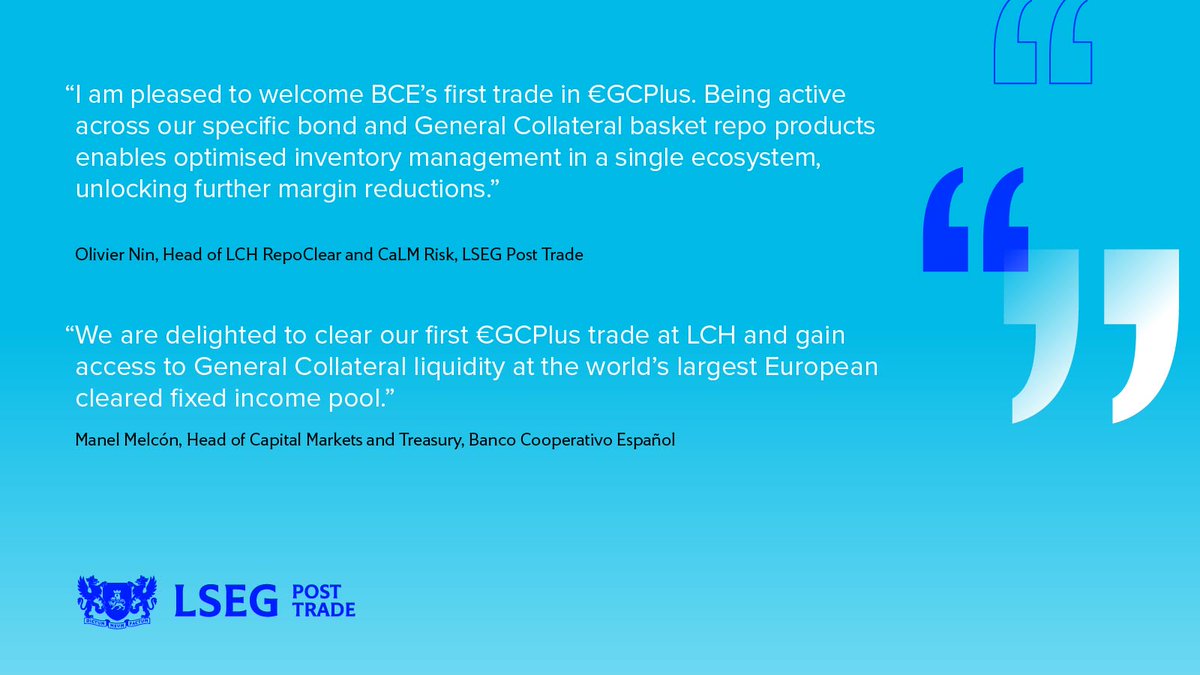 “I am pleased to welcome BCE’s first trade in €GCPlus. Being active across our specific bond and General Collateral basket repo products enables optimised inventory management in a single ecosystem, unlocking further margin reductions.”

Olivier Nin, Head of LCH RepoClear and CaLM Risk, LSEG Post Trade

“We are delighted to clear our first €GCPlus trade at LCH and gain access to General Collateral liquidity at the world’s largest European cleared fixed income pool.”

Manel Melcón, Head of Capital Markets and Treasury, Banco Cooperativo Español

LSEG POST TRADE